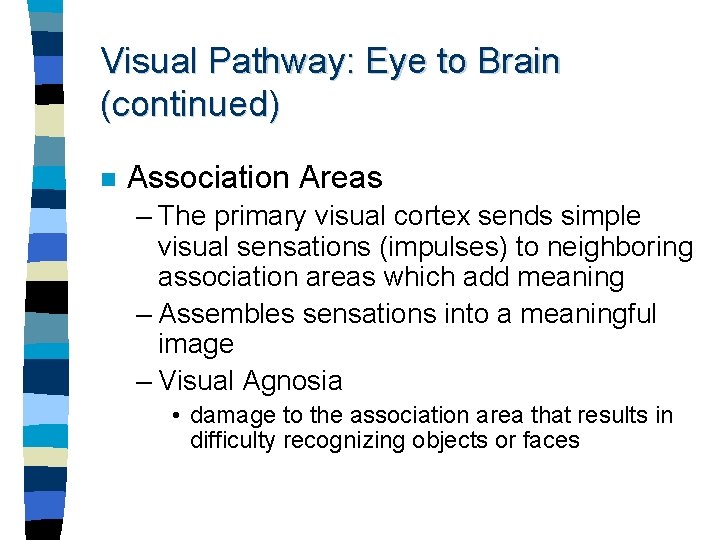 Visual Pathway: Eye to Brain (continued)

Association Areas

– The primary visual cortex sends simple visual sensations (impulses) to neighboring association areas which add meaning

– Assembles sensations into a meaningful image

– Visual Agnosia

• damage to the association area that results in difficulty recognizing objects or faces